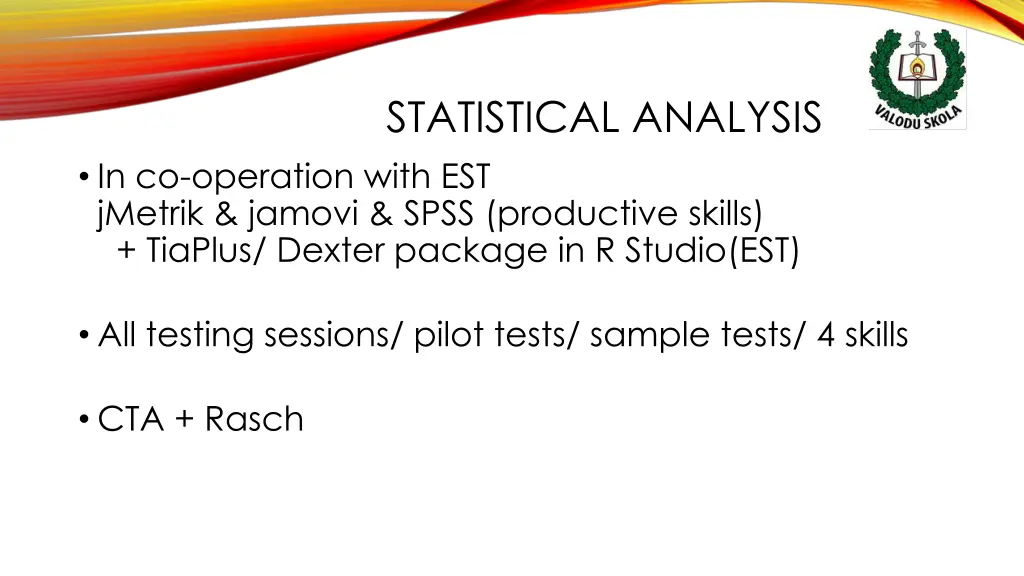 VALODU SKOLA

STATISTICAL ANALYSIS

• In co-operation with EST
jMetrik & jamovi & SPSS (productive skills)
+ TiaPlus/ Dexter package in R Studio(EST)

• All testing sessions/ pilot tests/ sample tests/ 4 skills

• CTA + Rasch